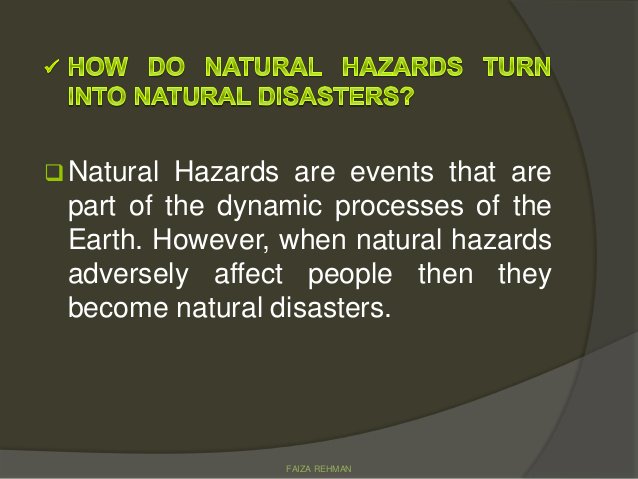 ✓ HOW DO NATURAL HAZARDS TURN INTO NATURAL DISASTERS?

❑ Natural Hazards are events that are part of the dynamic processes of the Earth. However, when natural hazards adversely affect people then they become natural disasters.

FAIZA REHMAN